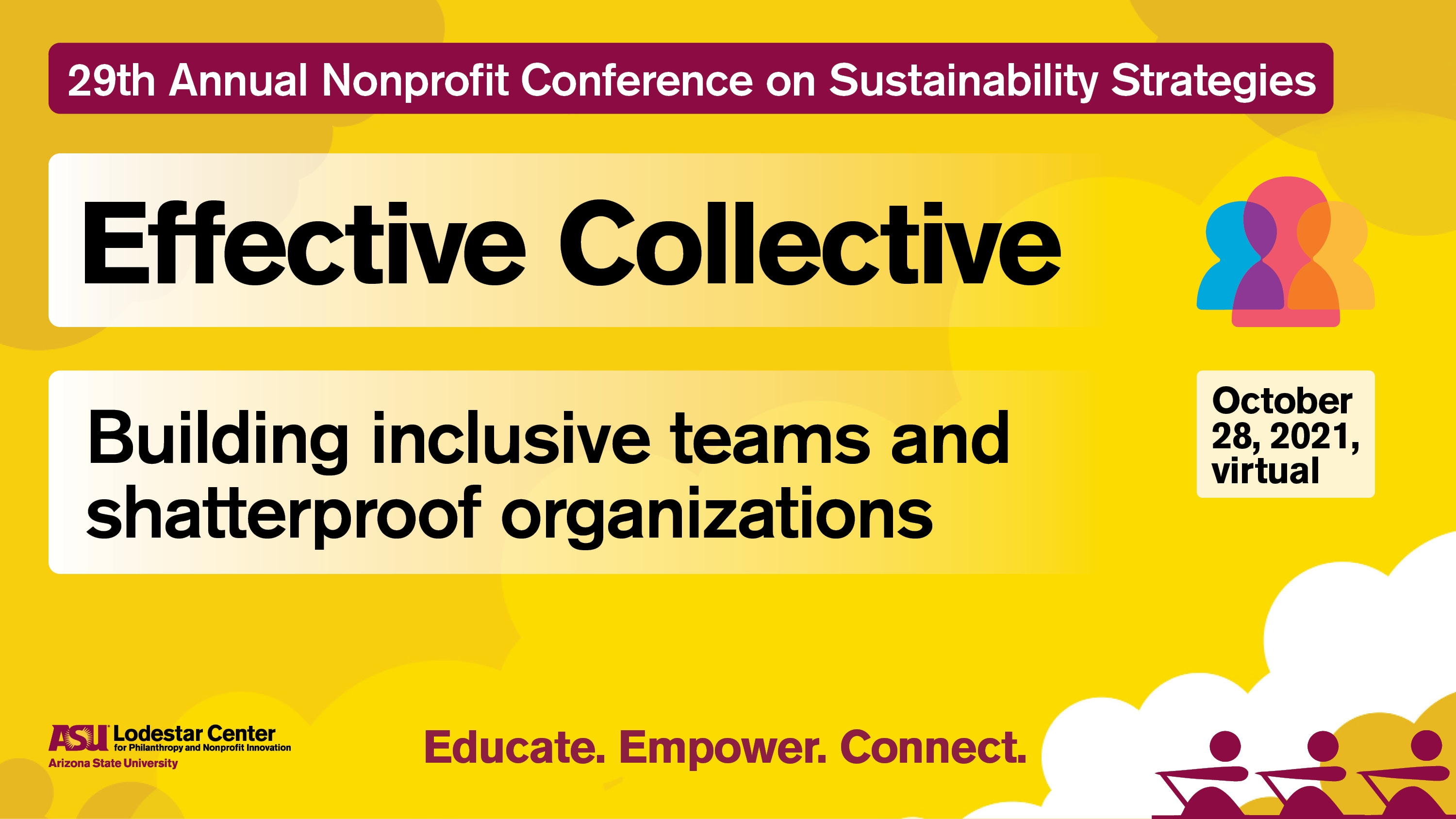 29th Annual Nonprofit Conference on Sustainability Strategies

Effective Collective

Building inclusive teams and shatterproof organizations

October 28, 2021, virtual

ASU Lodestar Center for Philanthropy and Nonprofit Innovation Arizona State University

Educate. Empower. Connect.